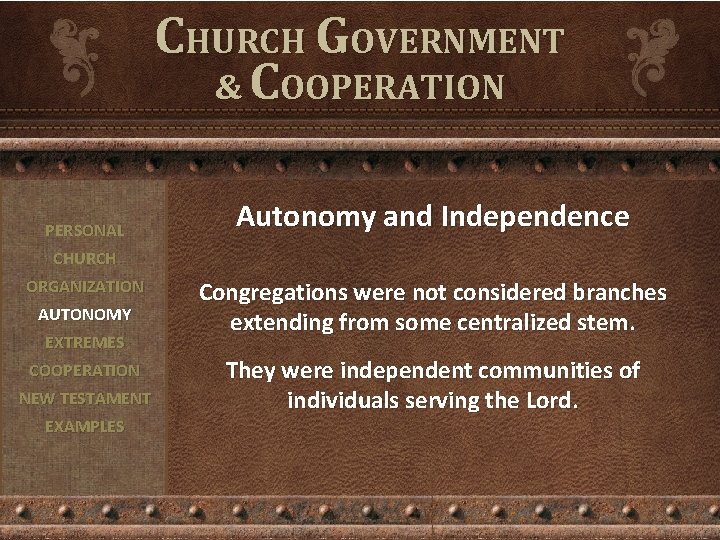 CHURCH GOVERNMENT & COOPERATION

PERSONAL
CHURCH
ORGANIZATION
AUTONOMY
EXTREMES
COOPERATION
NEW TESTAMENT EXAMPLES

Autonomy and Independence

Congregations were not considered branches extending from some centralized stem.

They were independent communities of individuals serving the Lord.